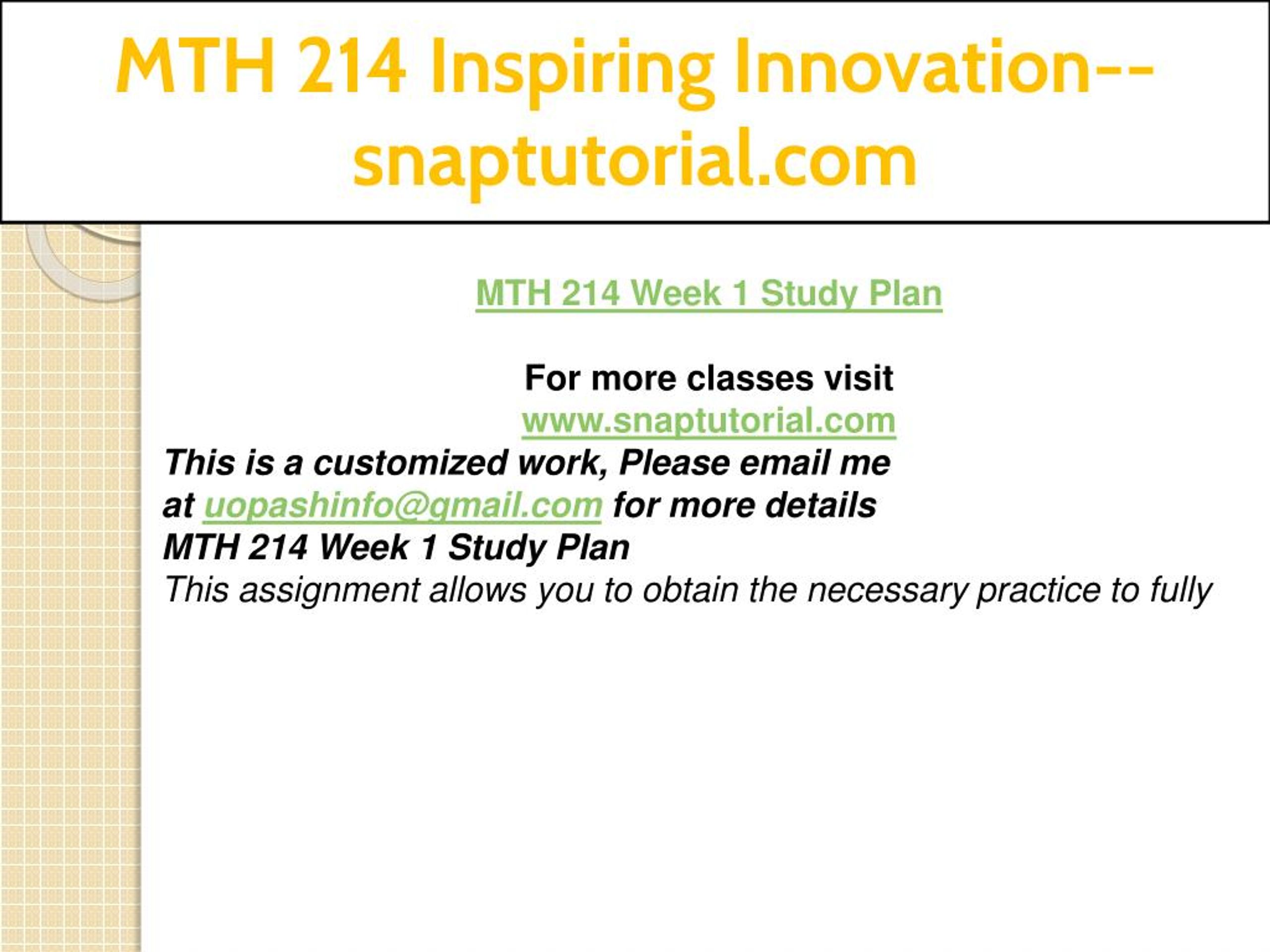 MTH 214 Inspiring Innovation--snaptutorial.com

MTH 214 Week 1 Study Plan

For more classes visit
www.snaptutorial.com
This is a customized work, Please email me at uopashinfo@gmail.com for more details
MTH 214 Week 1 Study Plan
This assignment allows you to obtain the necessary practice to fully